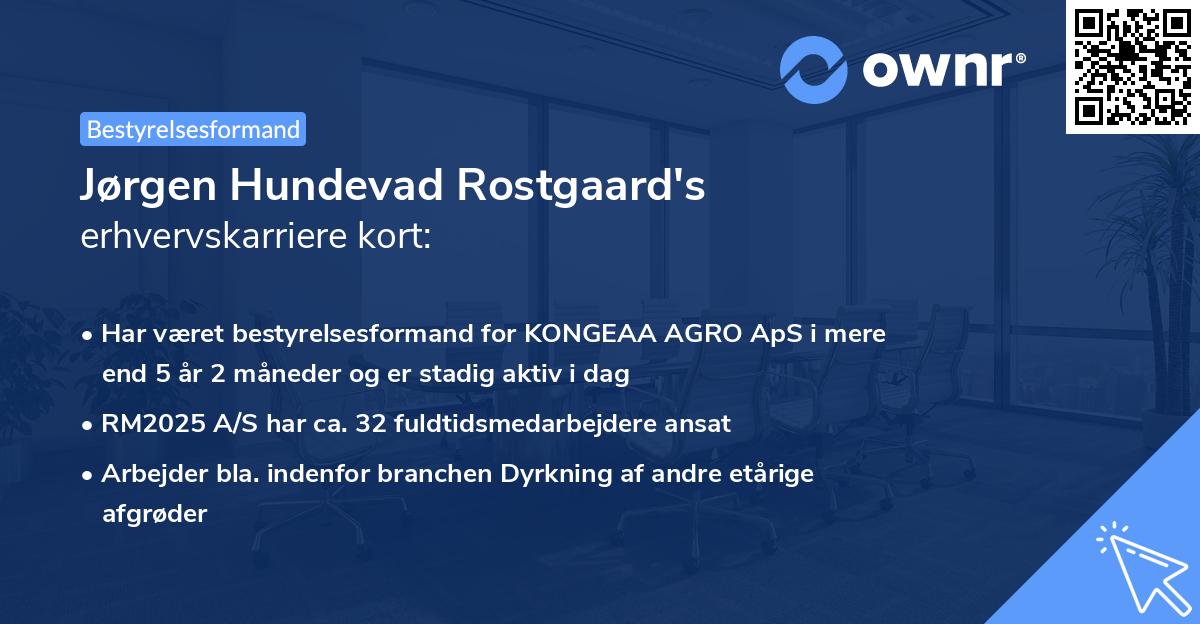 ownr®

Bestyrelsesformand

Jørgen Hundevad Rostgaard's
erhvervskarriere kort:

• Har været bestyrelsesformand for KONGEAA AGRO ApS i mere end 5 år 2 måneder og er stadig aktiv i dag

• RM2025 A/S har ca. 32 fuldtidsmedarbejdere ansat

• Arbejder bla. indenfor branchen Dyrkning af andre etårige afgrøder